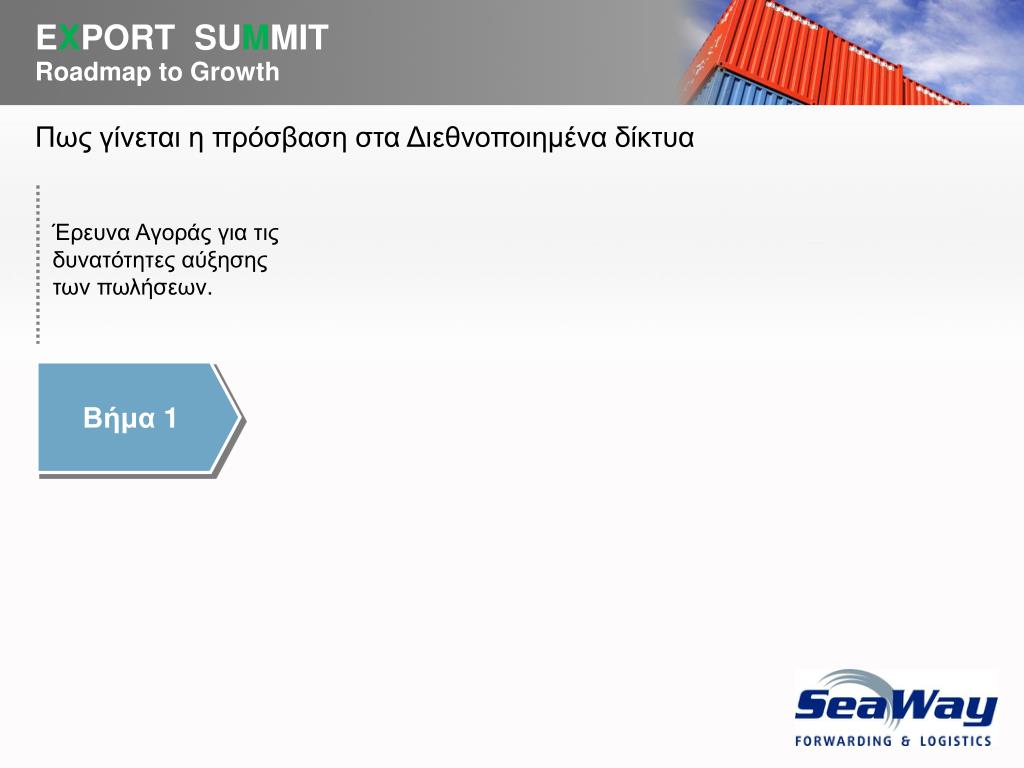 EXPORT SUMMIT
Roadmap to Growth

Πως γίνεται η πρόσβαση στα Διεθνοποιημένα δίκτυα

Έρευνα Αγοράς για τις δυνατότητες αύξησης των πωλήσεων.

Βήμα 1

SeaWay
FORWARDING & LOGISTICS